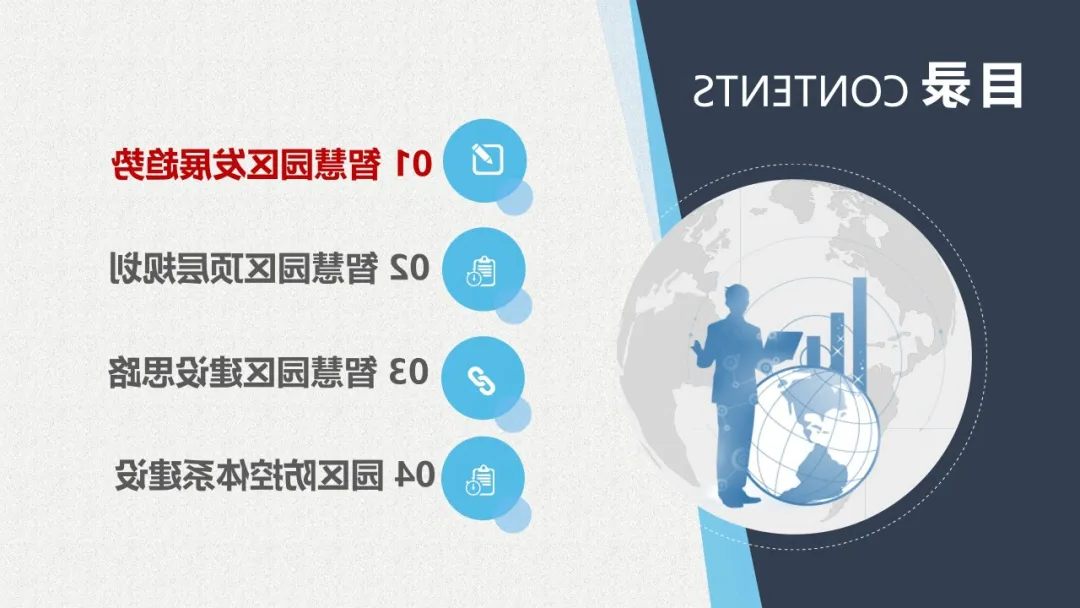 目录 CONTENTS

01 智慧园区发展趋势

02 智慧园区顶层规划

03 智慧园区建设思路

04 园区防控体系建设